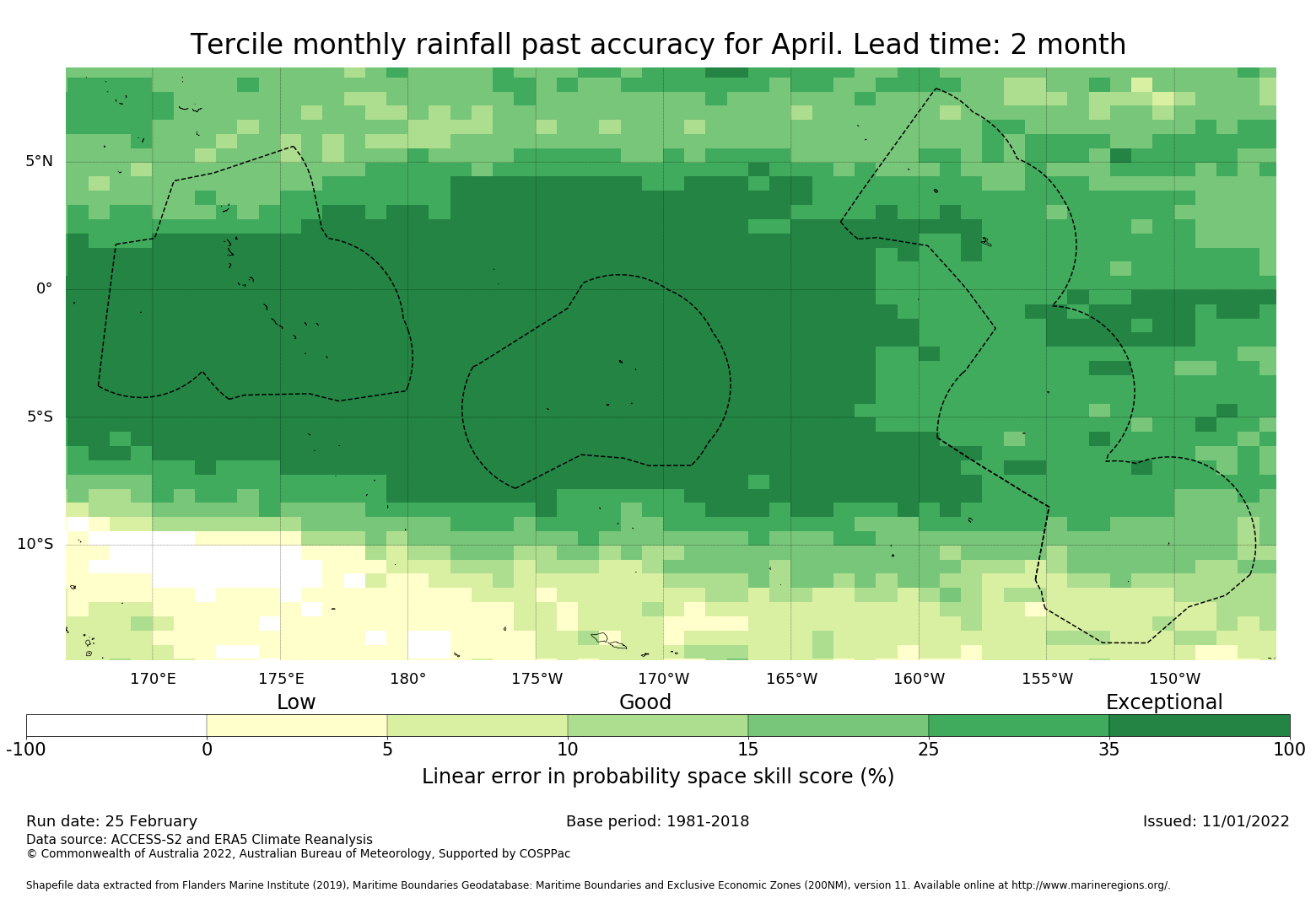 Tercile monthly rainfall past accuracy for April. Lead time: 2 month

5°N
0°
5°S
10°S

170°E 175°E 180° 175°W 170°W 165°W 160°W 155°W 150°W

Low
Good
Exceptional

-100 0 5 10 15 25 35 100

Linear error in probability space skill score (%)

Run date: 25 February
Base period: 1981-2018
Issued: 11/01/2022
Data source: ACCESS-S2 and ERA5 Climate Reanalysis
© Commonwealth of Australia 2022, Australian Bureau of Meteorology, Supported by COSPPac

Shapefile data extracted from Flanders Marine Institute (2019), Maritime Boundaries Geodatabase: Maritime Boundaries and Exclusive Economic Zones (200NM), version 11. Available online at http://www.marineregions.org/.